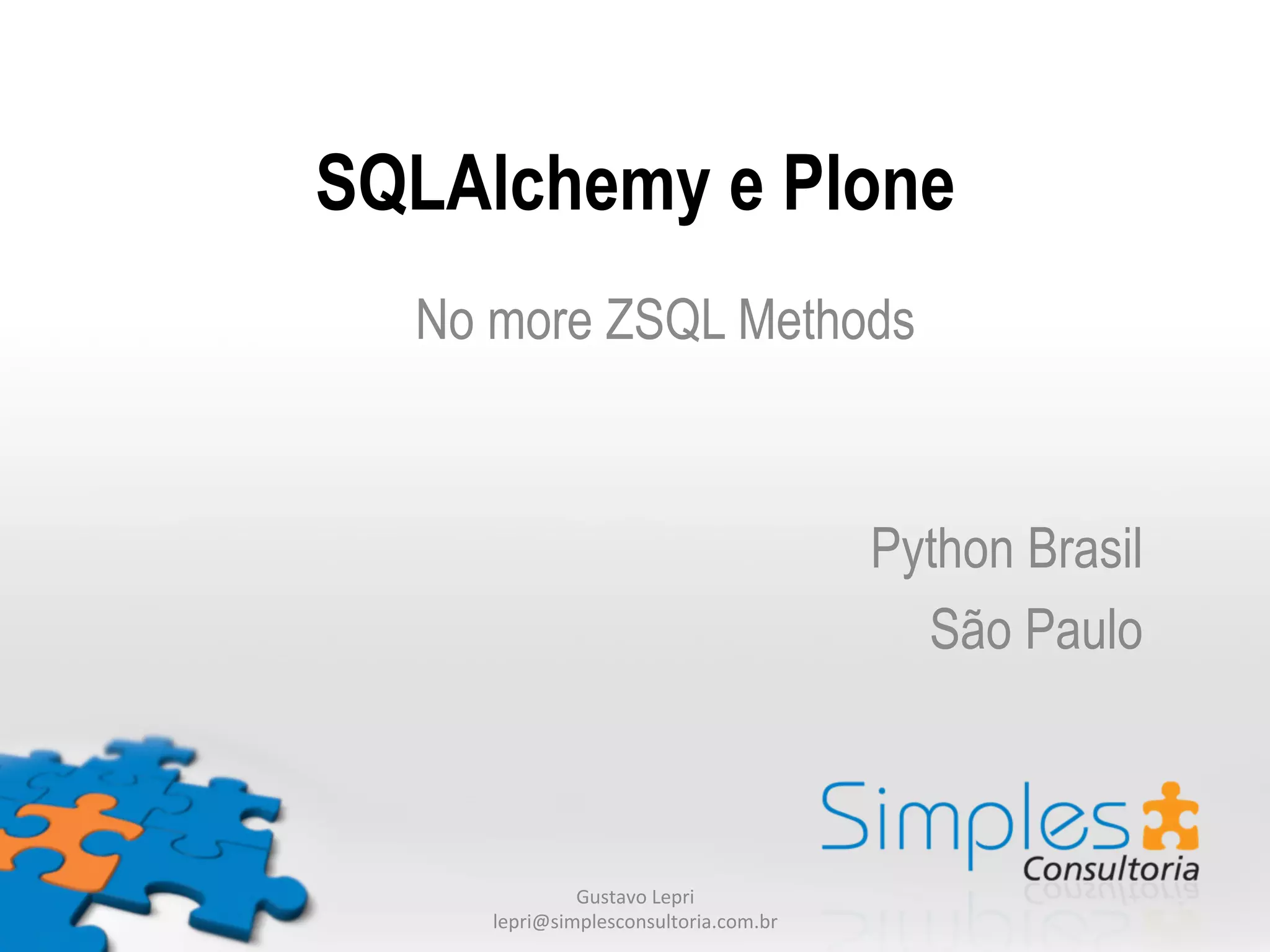 SQLAlchemy e Plone

No more ZSQL Methods

Python Brasil
São Paulo

Simples
Consultoria

Gustavo Lepri
lepri@simplesconsultoria.com.br